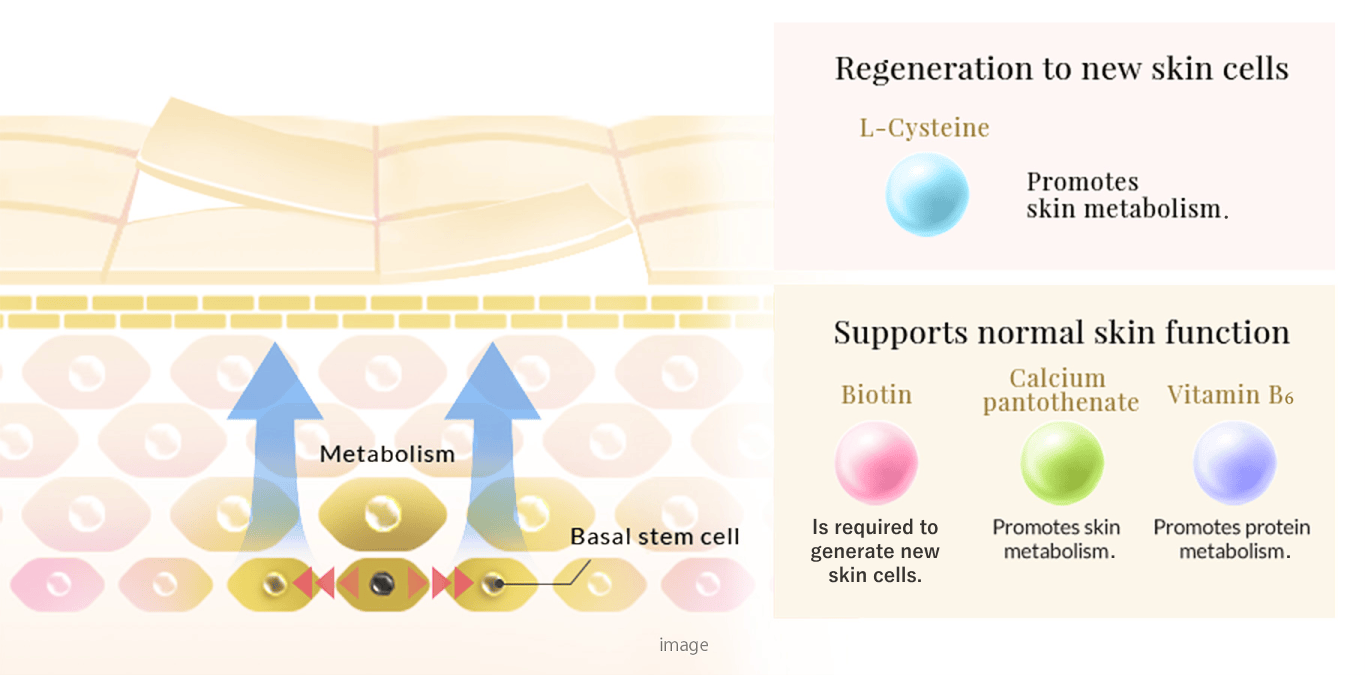 Metabolism

Basal stem cell

image

Regeneration to new skin cells

L-Cysteine

Promotes skin metabolism.

Supports normal skin function

Biotin

Is required to generate new skin cells.

Calcium pantothenate

Promotes skin metabolism.

Vitamin $B_6$

Promotes protein metabolism.